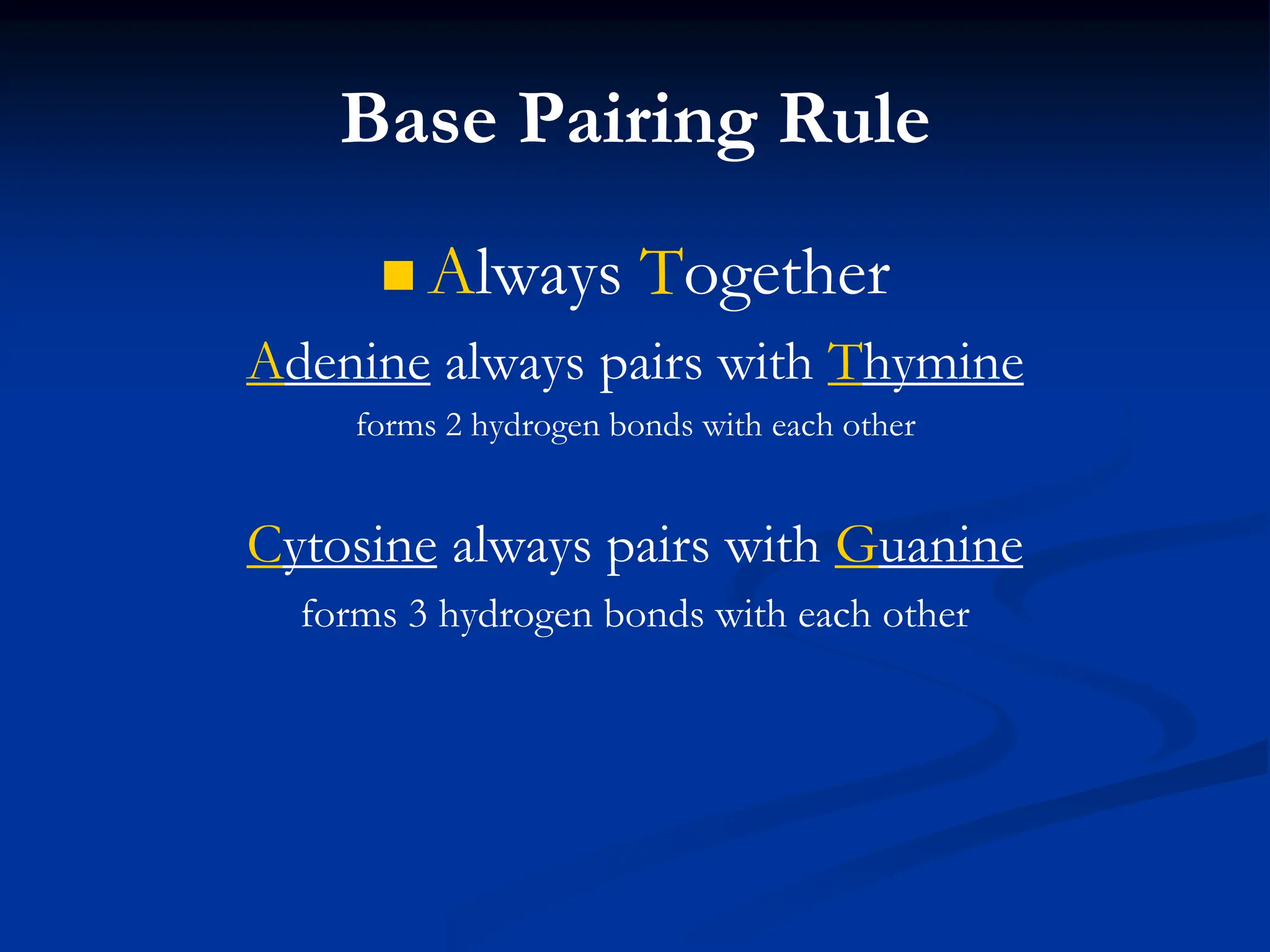 Base Pairing Rule

Always Together

Adenine always pairs with Thymine

forms 2 hydrogen bonds with each other

Cytosine always pairs with Guanine

forms 3 hydrogen bonds with each other